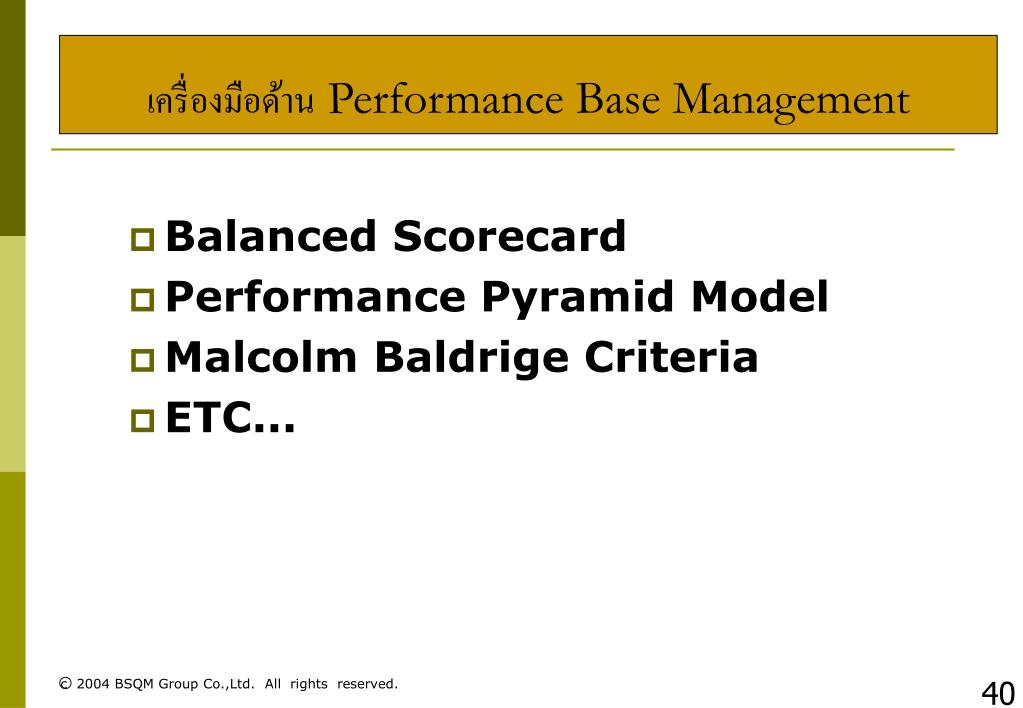 เครื่องมือด้าน Performance Base Management

Balanced Scorecard
Performance Pyramid Model
Malcolm Baldrige Criteria
ETC…

© 2004 BSQM Group Co.,Ltd. All rights reserved.

40